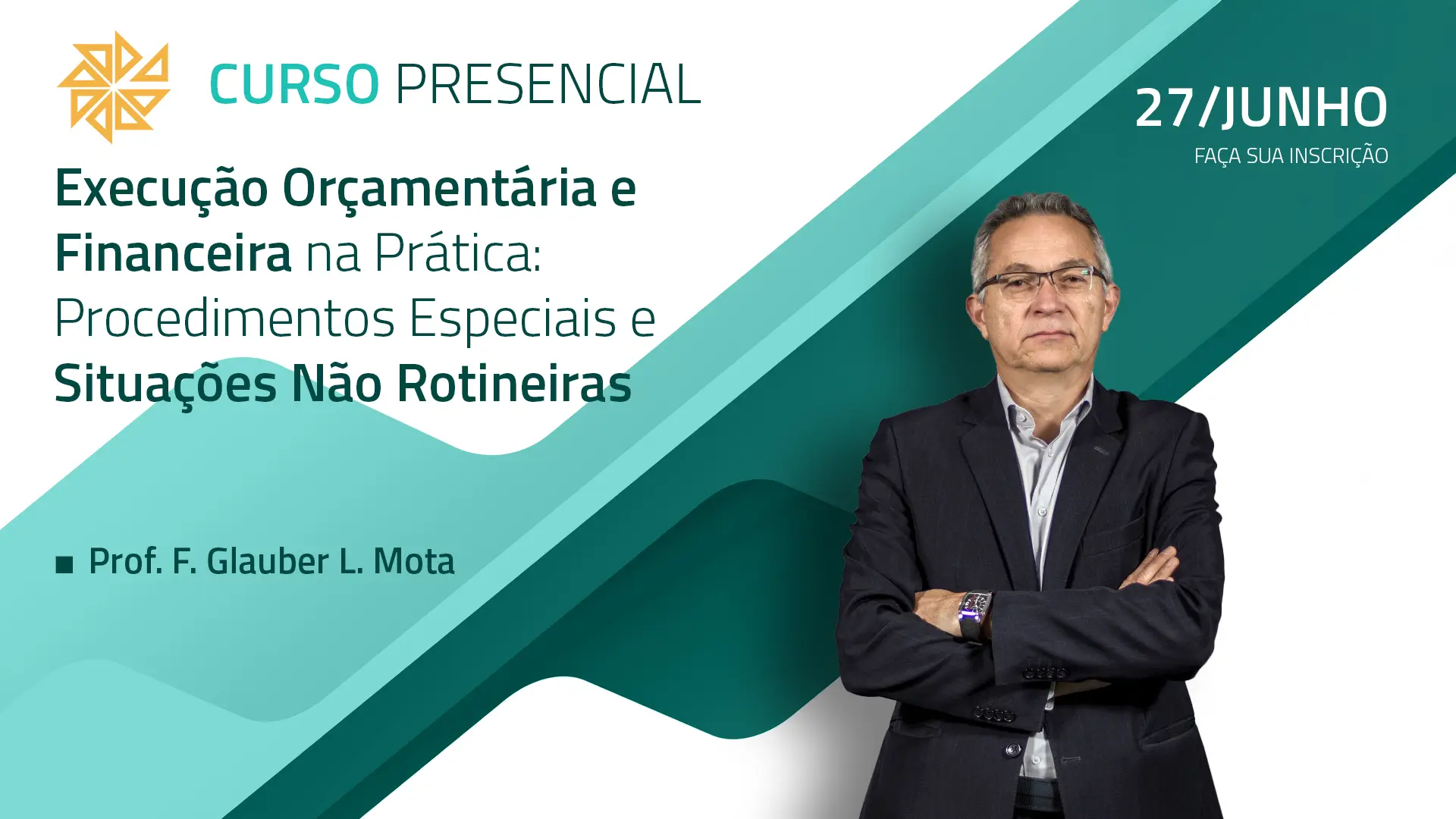 CURSO PRESENCIAL

27/JUNHO
FAÇA SUA INSCRIÇÃO

Execução Orçamentária e Financeira na Prática: Procedimentos Especiais e Situações Não Rotineiras

■ Prof. F. Glauber L. Mota